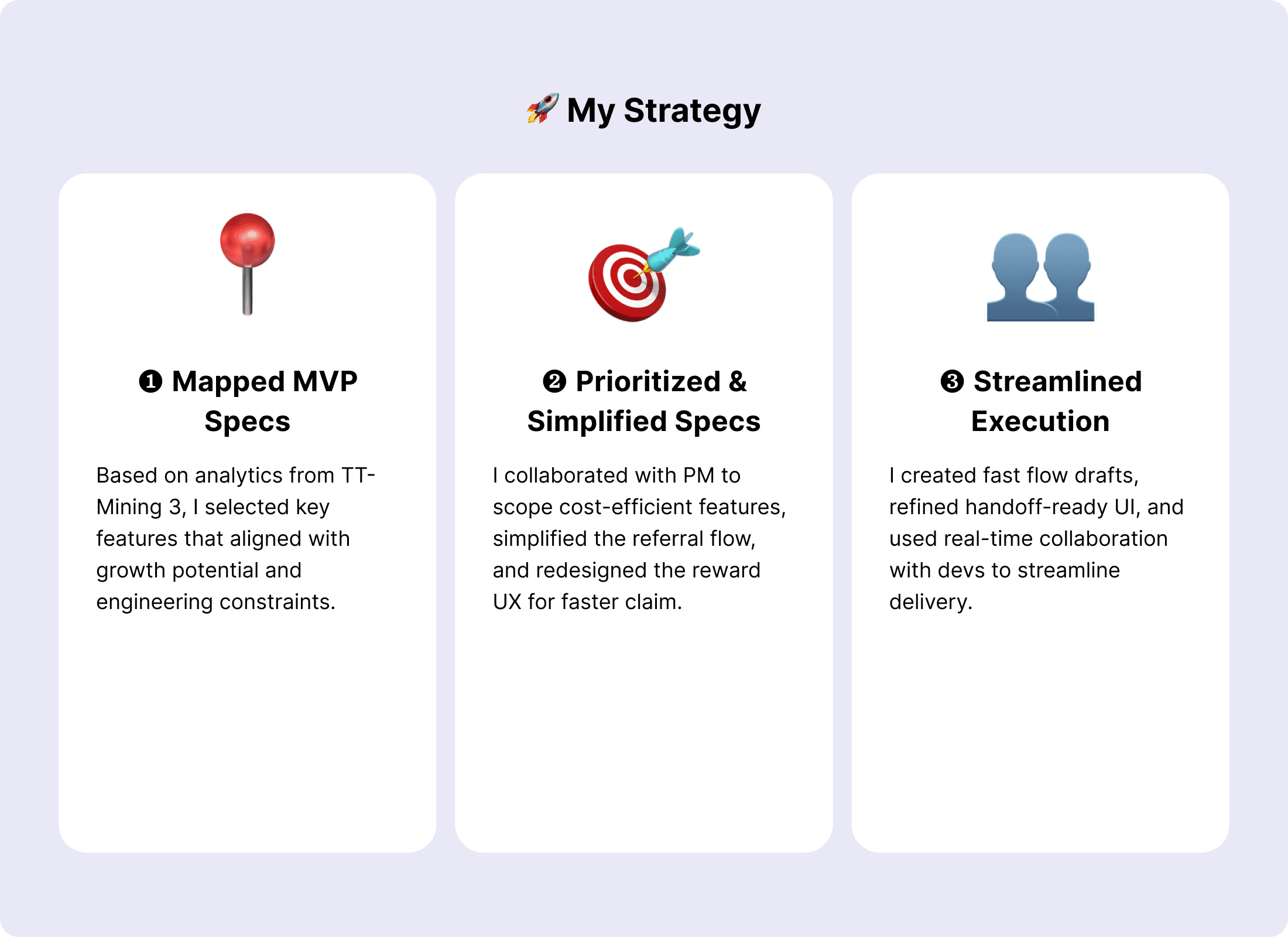 My Strategy

❶ Mapped MVP Specs

Based on analytics from TT-Mining 3, I selected key features that aligned with growth potential and engineering constraints.

❷ Prioritized & Simplified Specs

I collaborated with PM to scope cost-efficient features, simplified the referral flow, and redesigned the reward UX for faster claim.

❸ Streamlined Execution

I created fast flow drafts, refined handoff-ready UI, and used real-time collaboration with devs to streamline delivery.